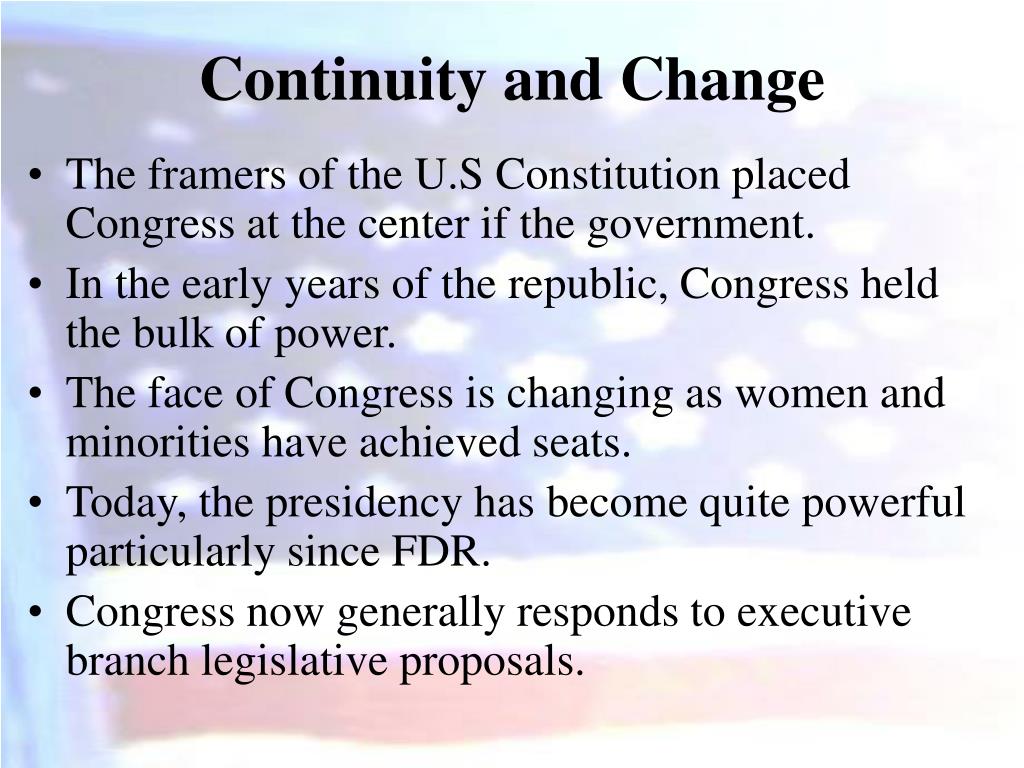 Continuity and Change

• The framers of the U.S Constitution placed Congress at the center if the government.
• In the early years of the republic, Congress held the bulk of power.
• The face of Congress is changing as women and minorities have achieved seats.
• Today, the presidency has become quite powerful particularly since FDR.
• Congress now generally responds to executive branch legislative proposals.